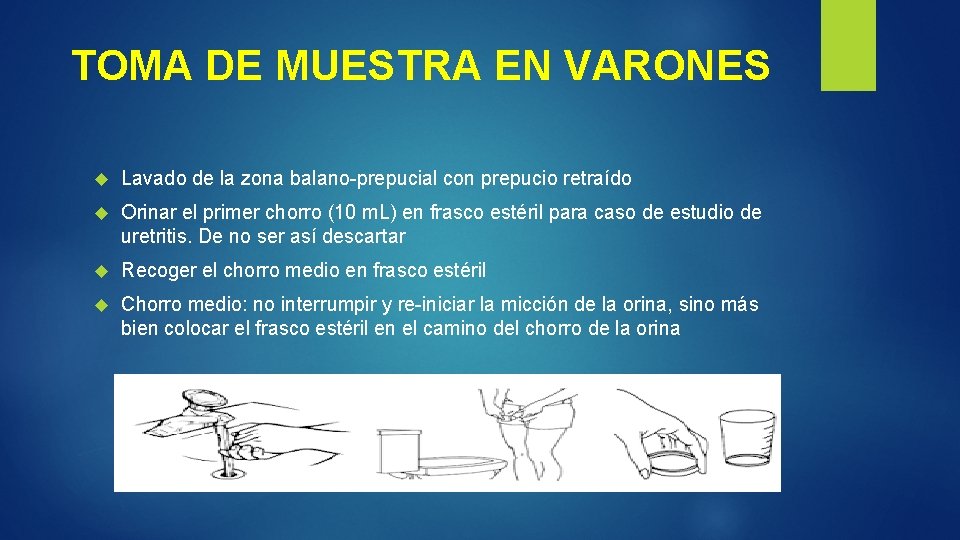 TOMA DE MUESTRA EN VARONES

Lavado de la zona balano-prepucial con prepucio retraído

Orinar el primer chorro (10 mL) en frasco estéril para caso de estudio de uretritis. De no ser así descartar

Recoger el chorro medio en frasco estéril

Chorro medio: no interrumpir y re-iniciar la micción de la orina, sino más bien colocar el frasco estéril en el camino del chorro de la orina